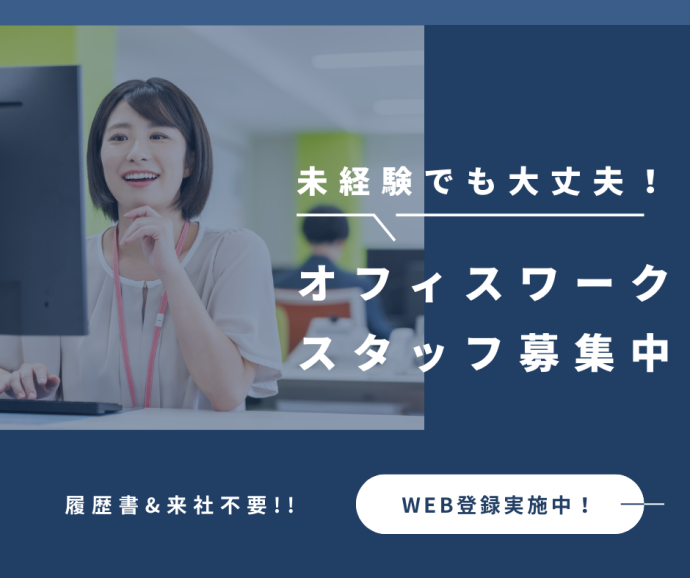 未経験でも大丈夫！

オフィスワーク
スタッフ募集中

履歴書＆来社不要!!

WEB登録実施中！